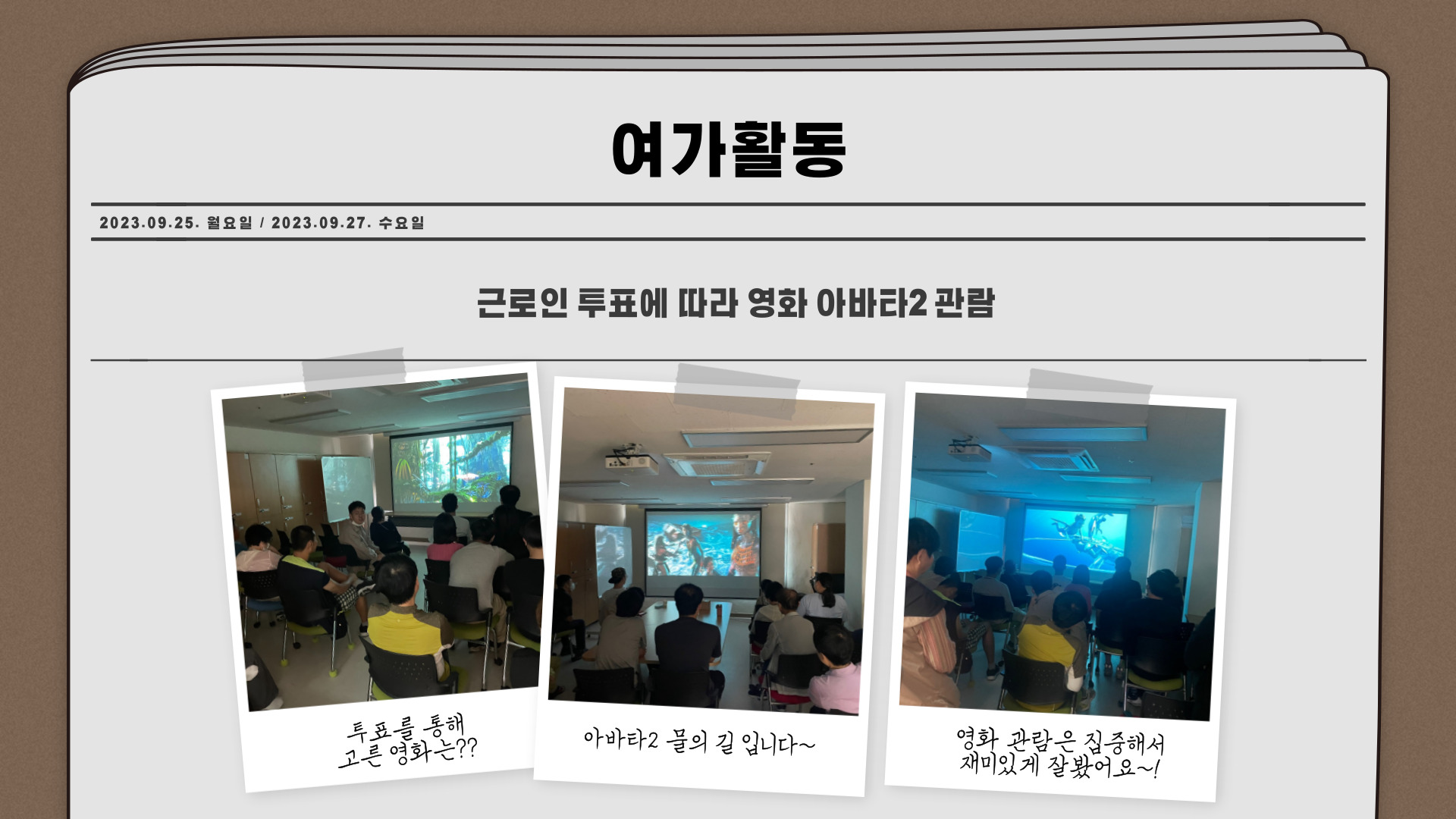 여가활동

2023.09.25. 월요일 / 2023.09.27. 수요일

근로인 투표에 따라 영화 아바타2 관람

투표를 통해 고른 영화는??

아바타2 물의 길 입니다~

영화 관람은 집중해서 재미있게 잘봤어요~!